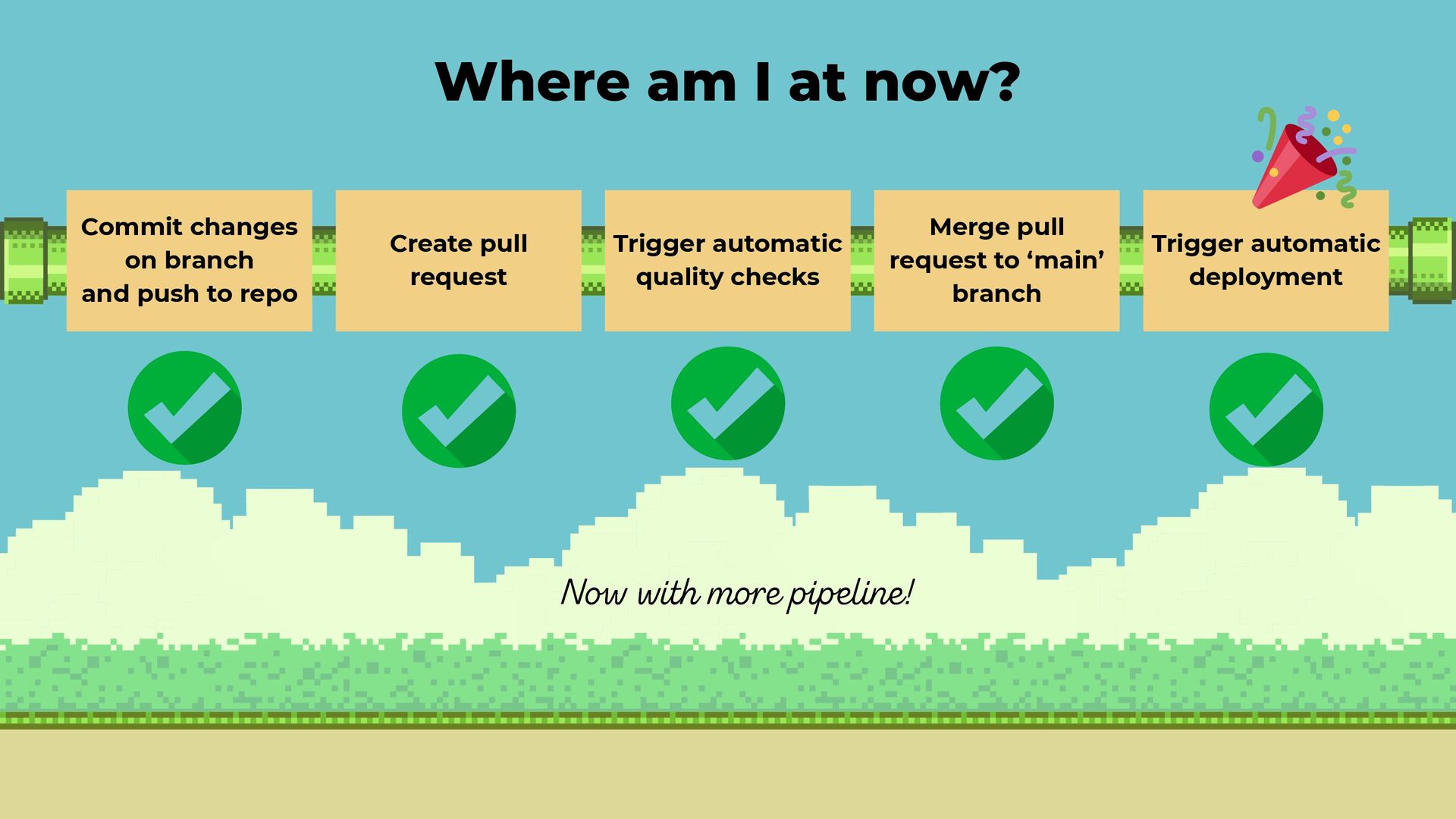 Where am I at now?

Commit changes on branch and push to repo

Create pull request

Trigger automatic quality checks

Merge pull request to ‘main’ branch

Trigger automatic deployment

Now with more pipeline!